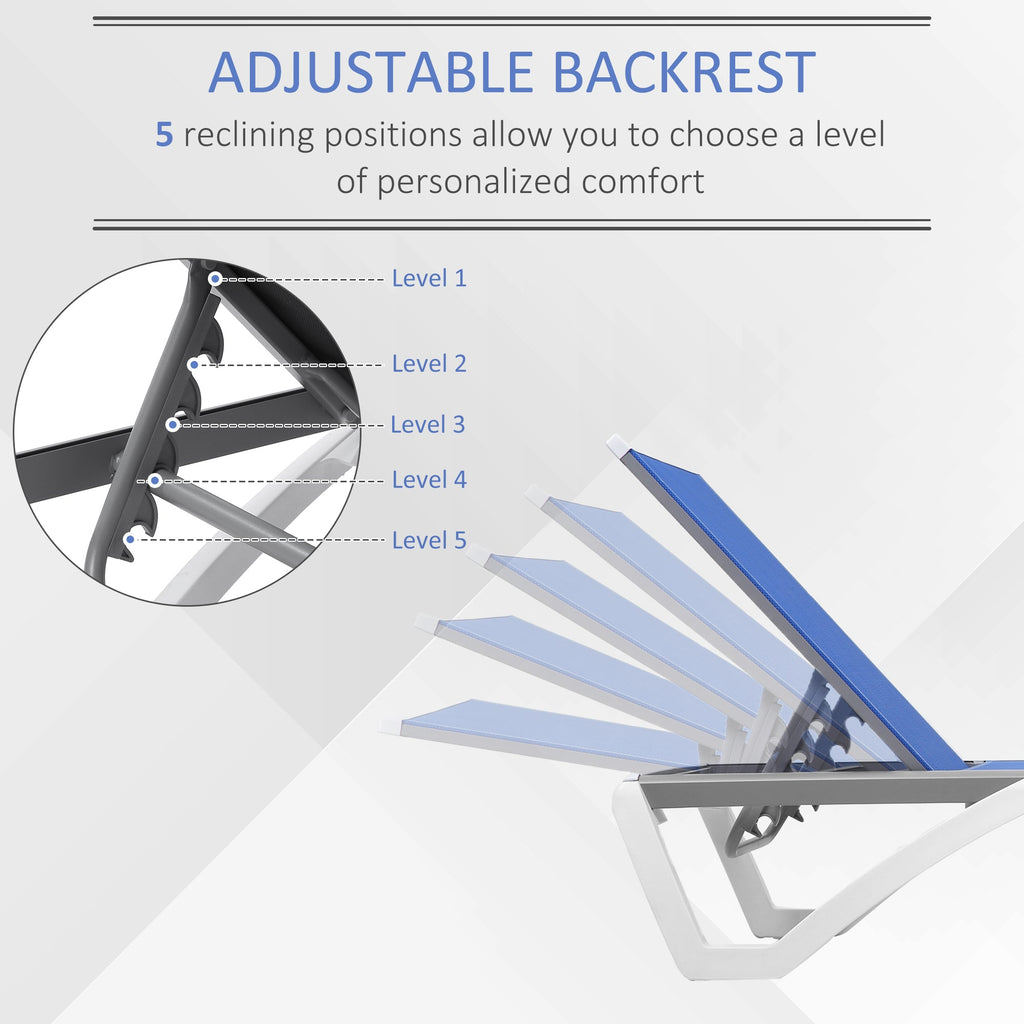 ADJUSTABLE BACKREST

5 reclining positions allow you to choose a level of personalized comfort

Level 1

Level 2

Level 3

Level 4

Level 5